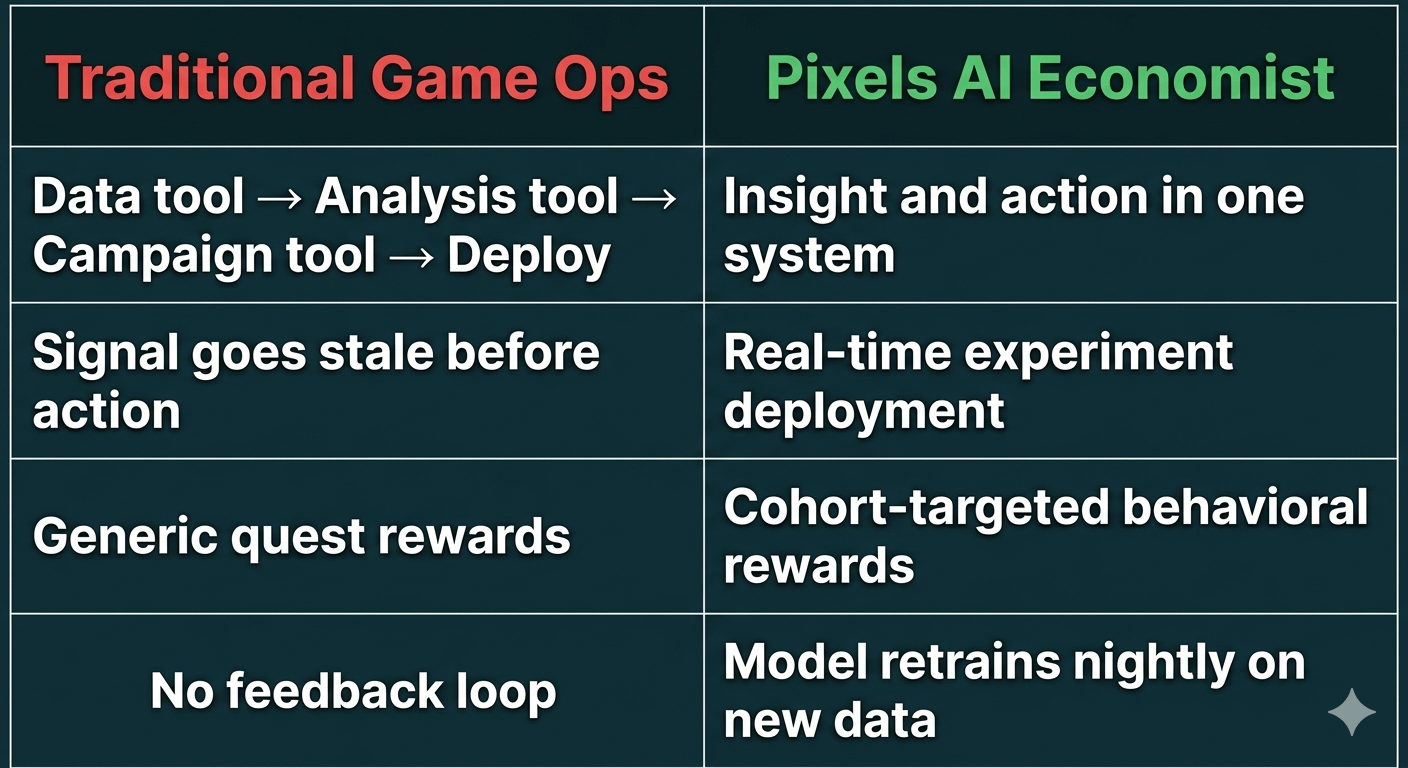 | Traditional Game Ops | Pixels AI Economist |
|---|---|
| Data tool → Analysis tool → Campaign tool → Deploy | Insight and action in one system |
| Signal goes stale before action | Real-time experiment deployment |
| Generic quest rewards | Cohort-targeted behavioral rewards |
| No feedback loop | Model retrains nightly on new data |